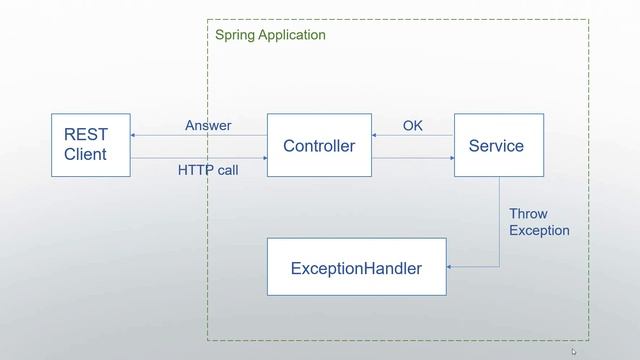 Spring Application

REST Client

Answer

HTTP call

Controller

OK

Service

Throw Exception

ExceptionHandler